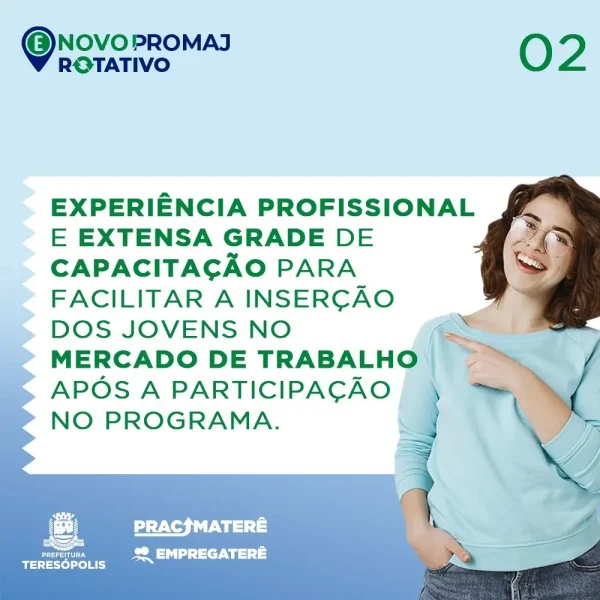 E NOVO PROMAJ ROTATIVO

02

EXPERIÊNCIA PROFISSIONAL E EXTENSA GRADE DE CAPACITAÇÃO PARA FACILITAR A INSERÇÃO DOS JOVENS NO MERCADO DE TRABALHO APÓS A PARTICIPAÇÃO NO PROGRAMA.

PREFEITURA TERESÓPOLIS

PRAGMATERÊ

EMPREGATERÊ